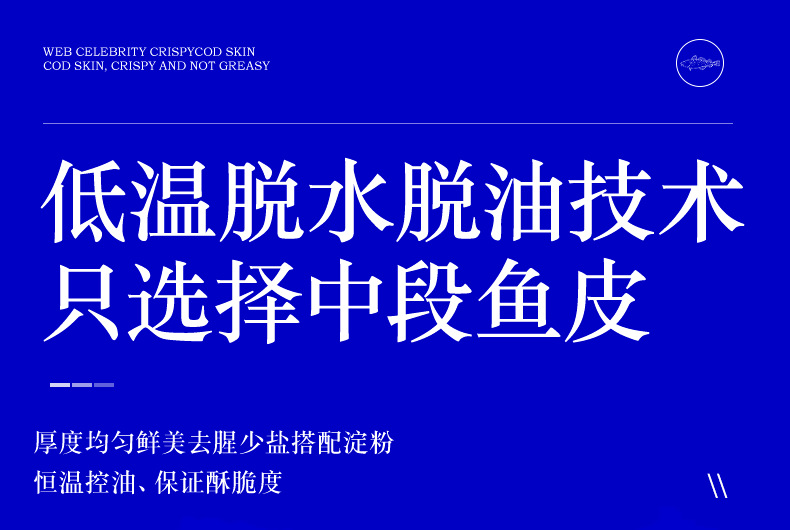 WEB CELEBRITY CRISPYCOD SKIN
COD SKIN, CRISPY AND NOT GREASY

低温脱水脱油技术
只选择中段鱼皮

厚度均匀鲜美去腥少盐搭配淀粉
恒温控油、保证酥脆度

\\